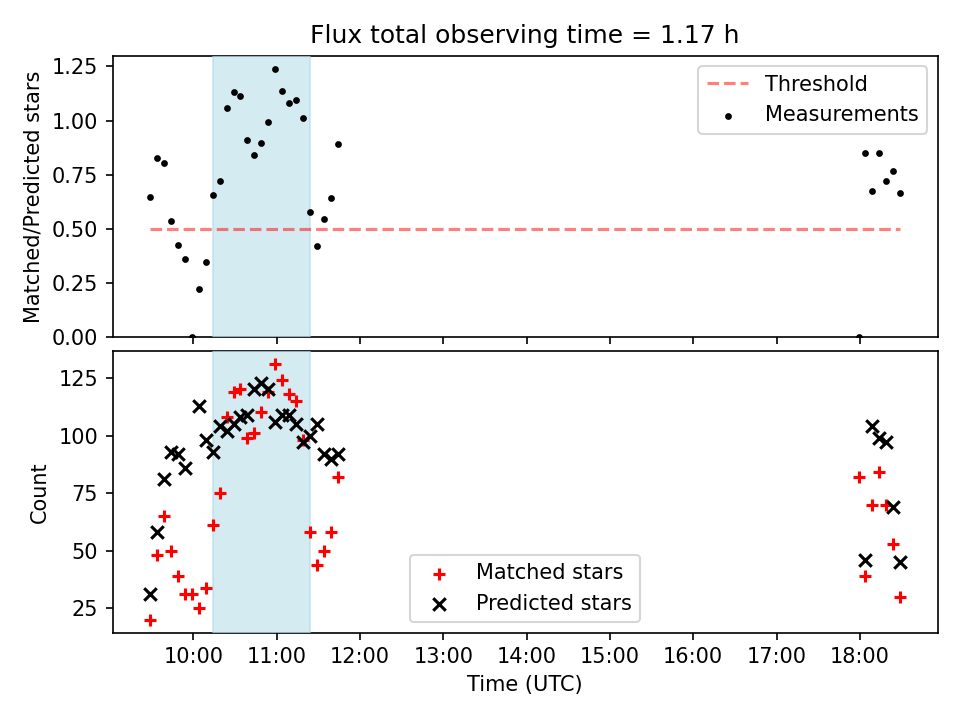 Flux total observing time = 1.17 h

Matched/Predicted stars

1.25
1.00
0.75
0.50
0.25
0.00

Threshold
Measurements

Count

125
100
75
50
25

Matched stars
Predicted stars

10:00 11:00 12:00 13:00 14:00 15:00 16:00 17:00 18:00

Time (UTC)